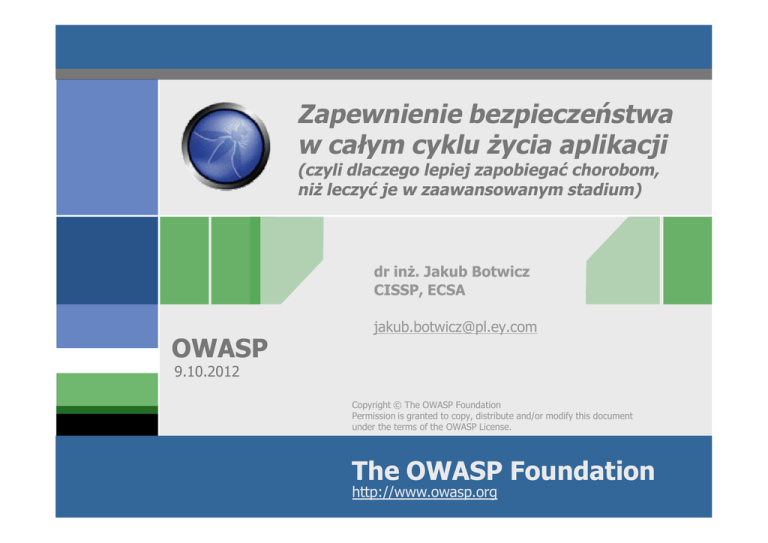 Zapewnienie bezpieczeństwa w całym cyklu życia aplikacji
(czyli dlaczego lepiej zapobiegać chorobom, niż leczyć je w zaawansowanym stadium)

dr inż. Jakub Botwicz
CISSP, ECSA

jakub.botwicz@pl.ey.com

OWASP
9.10.2012

Copyright © The OWASP Foundation
Permission is granted to copy, distribute and/or modify this document under the terms of the OWASP License.

The OWASP Foundation
http://www.owasp.org